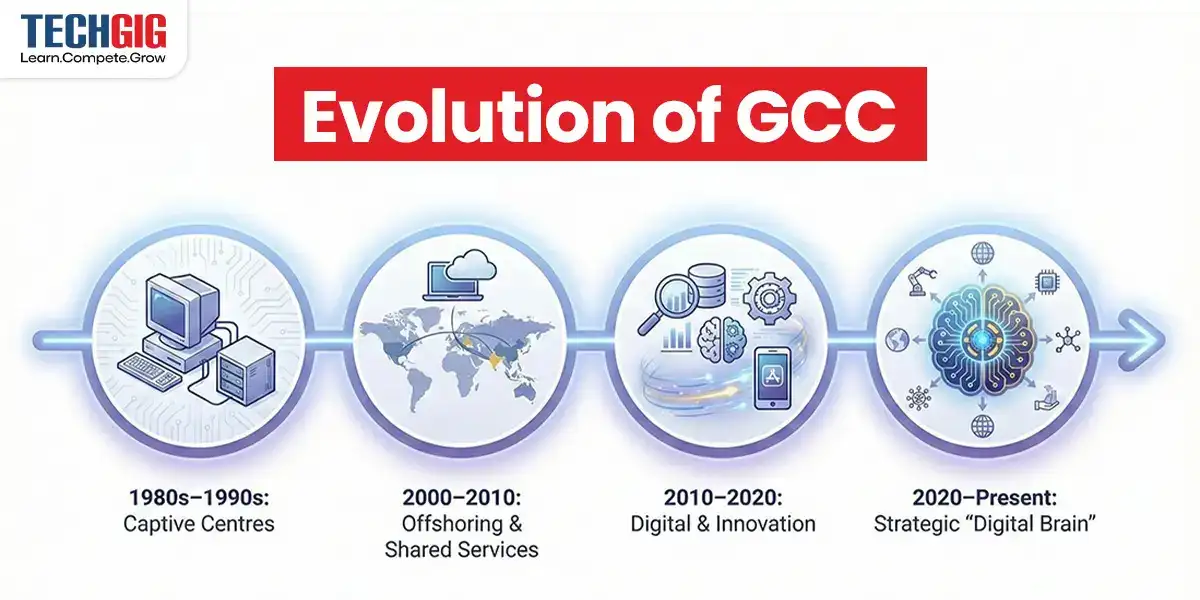 TECHGIG
Learn.Compete.Grow

Evolution of GCC

1980s–1990s:
Captive Centres

2000–2010:
Offshoring & Shared Services

2010–2020:
Digital & Innovation

2020–Present:
Strategic “Digital Brain”